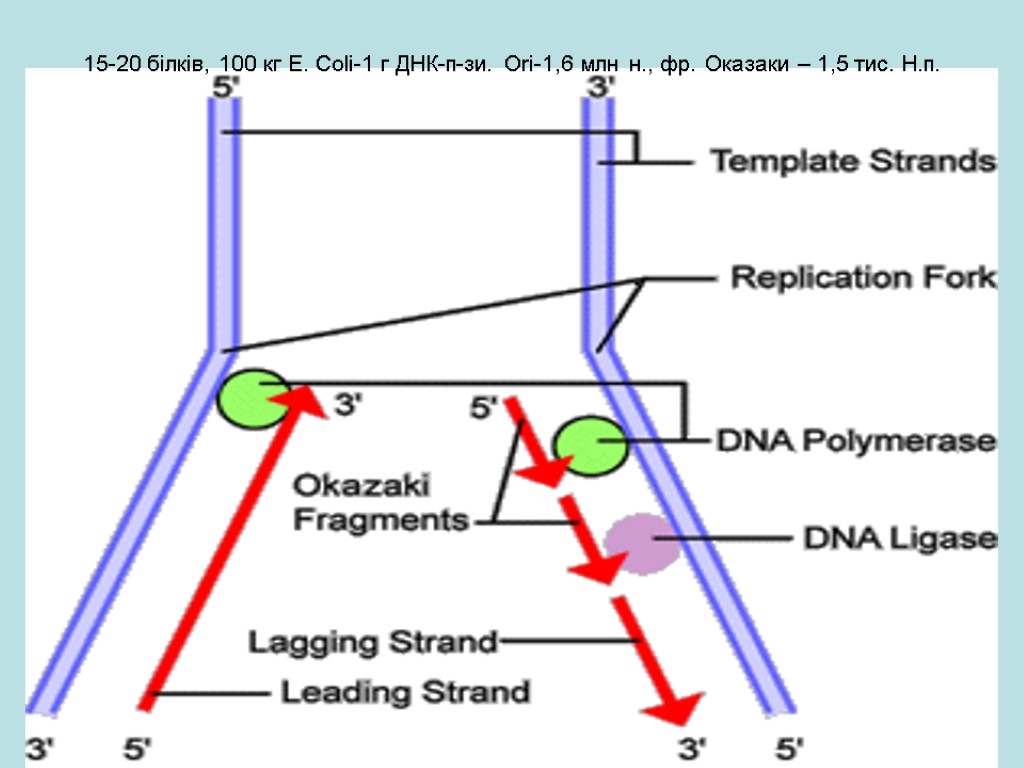 15-20 білків, 100 кг E. Coli-1 г ДНК-п-зи. Ori-1,6 млн н., фр. Оказаки – 1,5 тис. Н.п.

5'

3'

Template Strands

Replication Fork

3'

5'

DNA Polymerase

Okazaki Fragments

DNA Ligase

Lagging Strand

Leading Strand

3'

5'

3'

5'